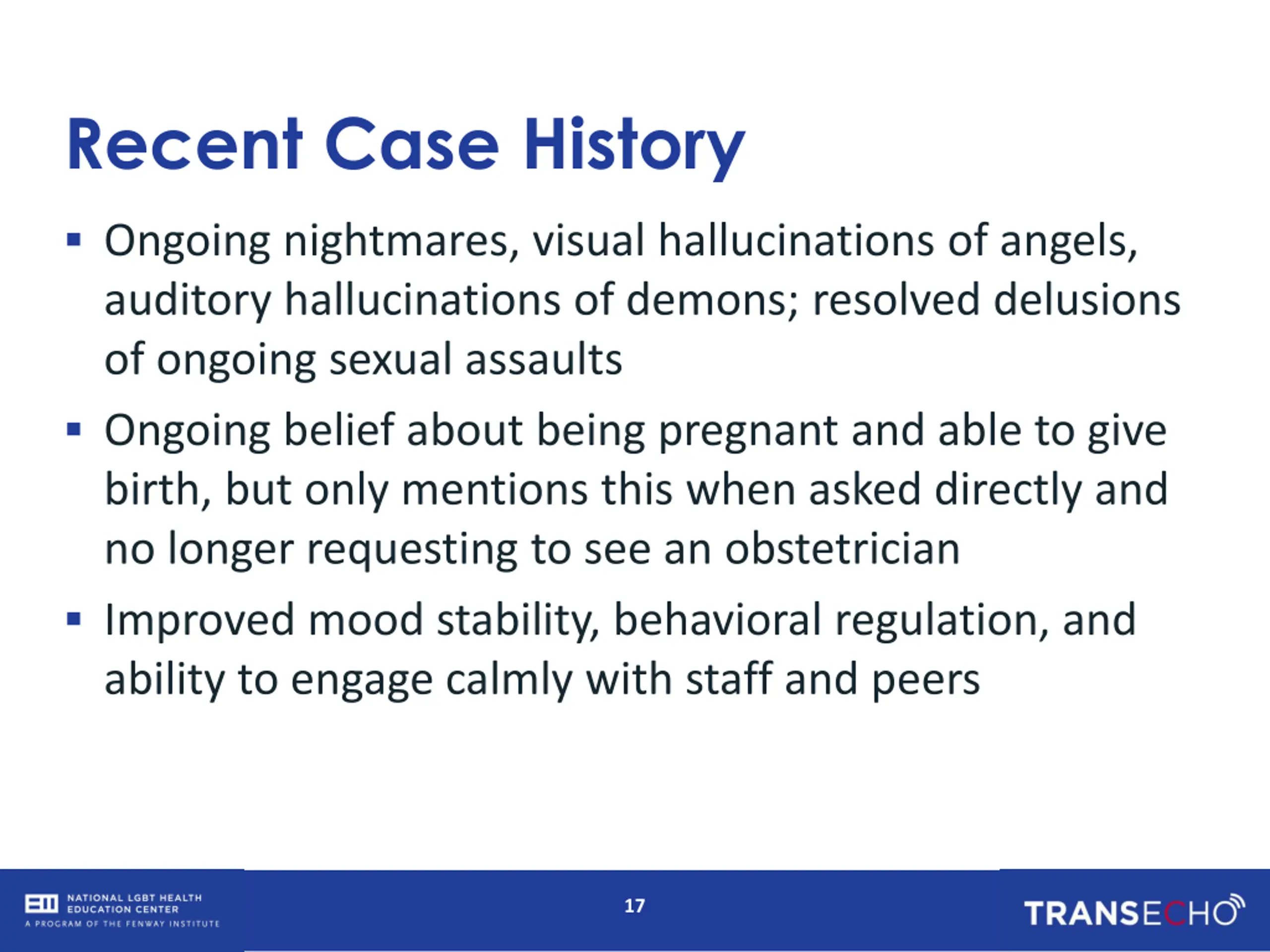 Recent Case History

▪ Ongoing nightmares, visual hallucinations of angels, auditory hallucinations of demons; resolved delusions of ongoing sexual assaults

▪ Ongoing belief about being pregnant and able to give birth, but only mentions this when asked directly and no longer requesting to see an obstetrician

▪ Improved mood stability, behavioral regulation, and ability to engage calmly with staff and peers

NATIONAL LGBT HEALTH EDUCATION CENTER
A PROGRAM OF THE FENWAY INSTITUTE

17

TRANSECHO